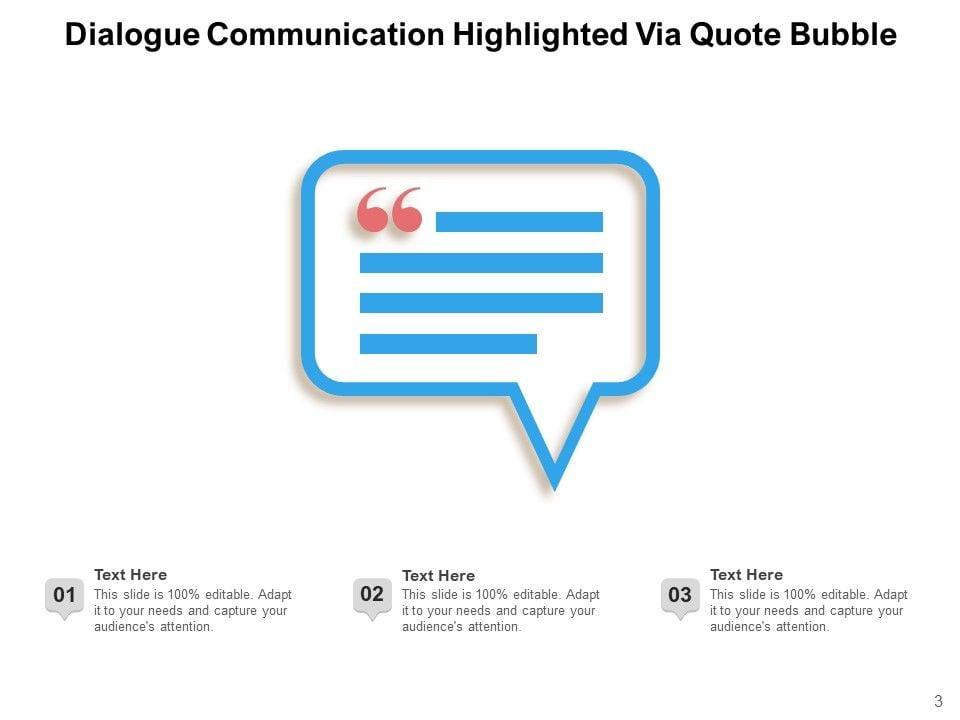 Dialogue Communication Highlighted Via Quote Bubble

“

01
Text Here
This slide is 100% editable. Adapt it to your needs and capture your audience's attention.

02
Text Here
This slide is 100% editable. Adapt it to your needs and capture your audience's attention.

03
Text Here
This slide is 100% editable. Adapt it to your needs and capture your audience's attention.

3